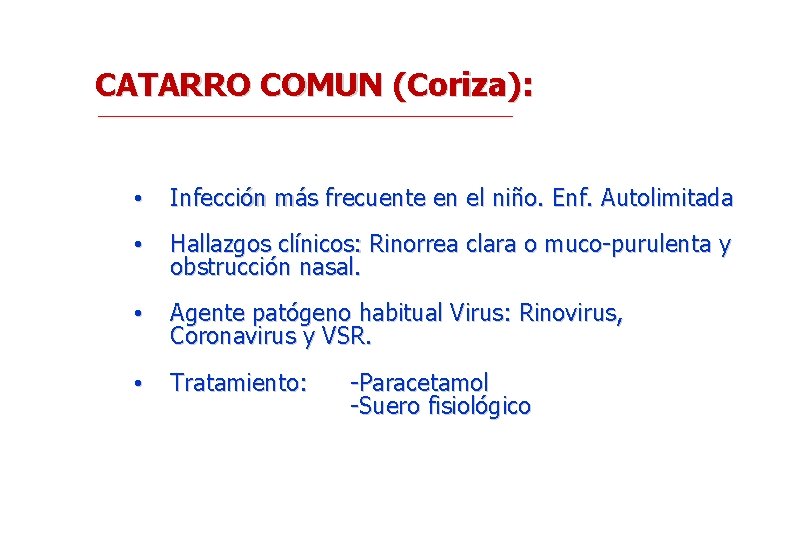 CATARRO COMUN (Coriza):

• Infección más frecuente en el niño. Enf. Autolimitada

• Hallazgos clínicos: Rinorrea clara o muco-purulenta y obstrucción nasal.

• Agente patógeno habitual Virus: Rinovirus, Coronavirus y VSR.

• Tratamiento: -Paracetamol
-Suero fisiológico